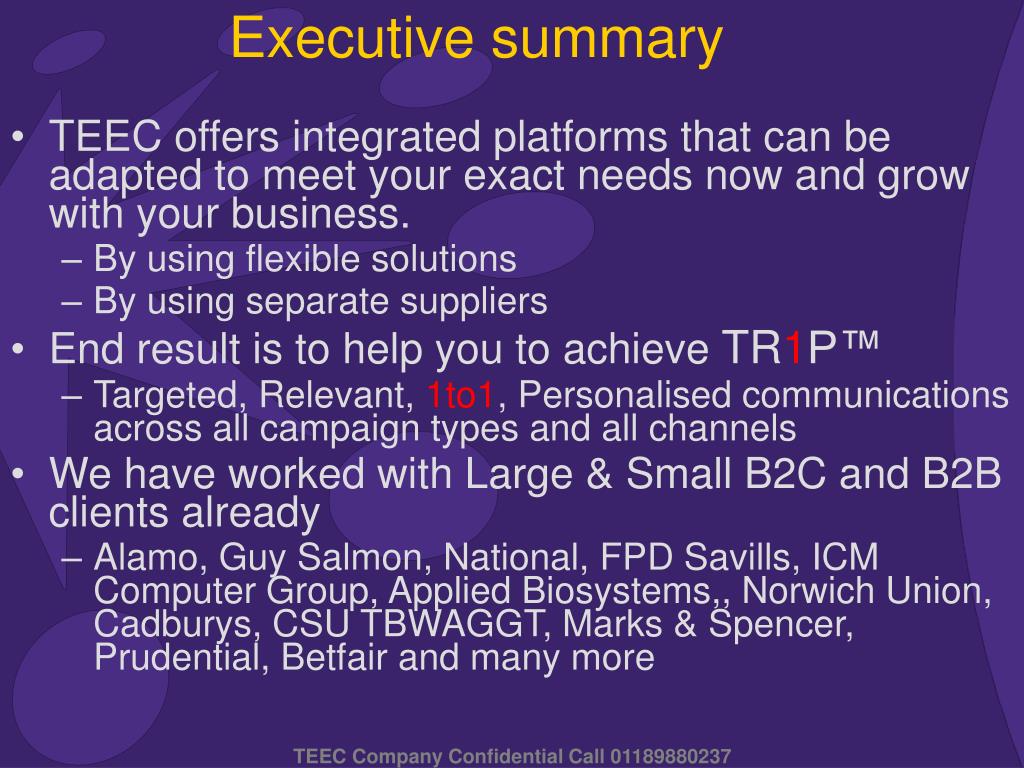 Executive summary

• TEEC offers integrated platforms that can be adapted to meet your exact needs now and grow with your business.
– By using flexible solutions
– By using separate suppliers

• End result is to help you to achieve TR1P™
– Targeted, Relevant, 1to1, Personalised communications across all campaign types and all channels

• We have worked with Large & Small B2C and B2B clients already
– Alamo, Guy Salmon, National, FPD Savills, ICM Computer Group, Applied Biosystems,, Norwich Union, Cadburys, CSU TBWAGGT, Marks & Spencer, Prudential, Betfair and many more

TEEC Company Confidential Call 01189880237